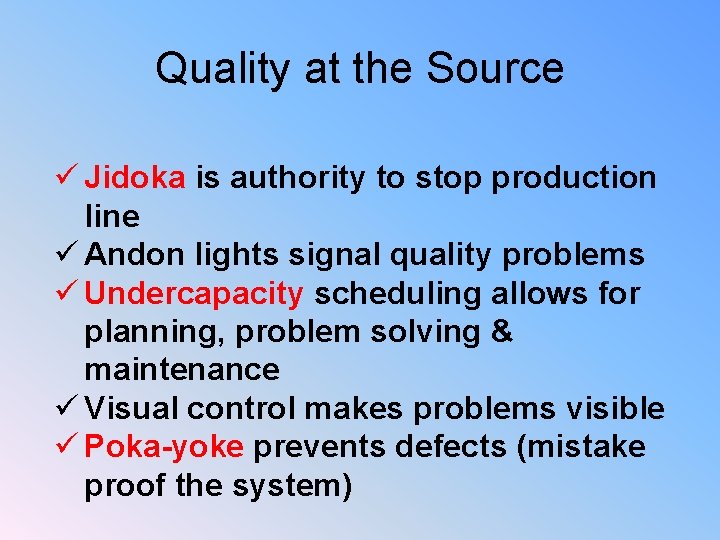 Quality at the Source

✓ Jidoka is authority to stop production line
✓ Andon lights signal quality problems
✓ Undercapacity scheduling allows for planning, problem solving & maintenance
✓ Visual control makes problems visible
✓ Poka-yoke prevents defects (mistake proof the system)